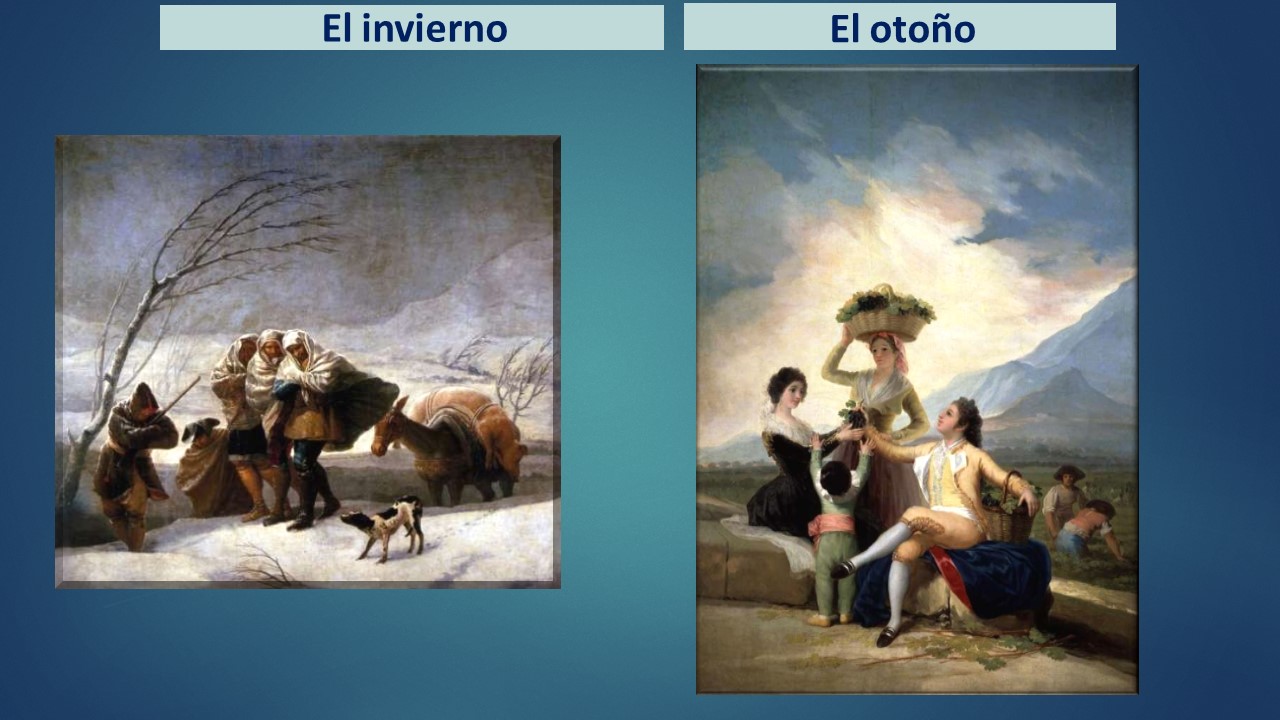 El invierno

El otoño